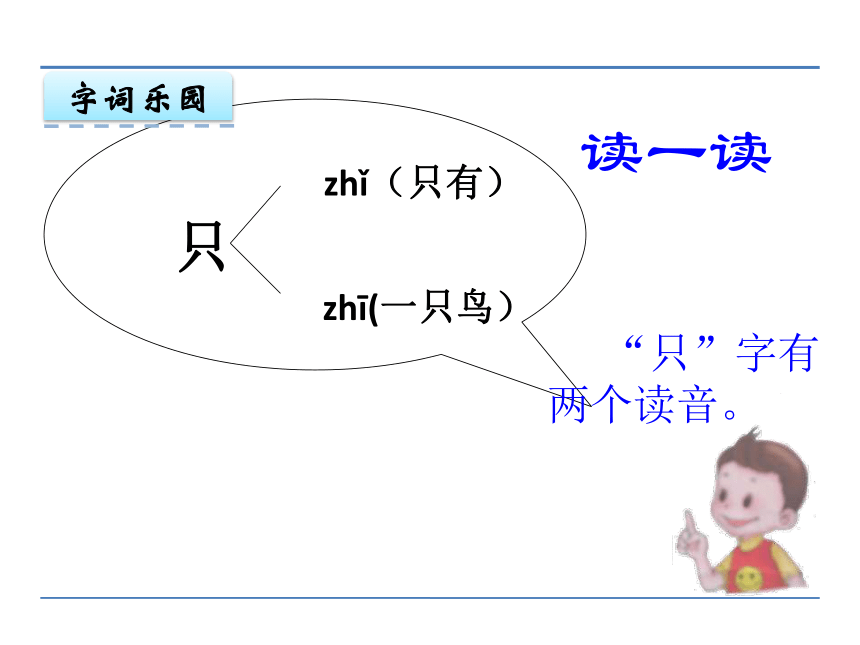 字词乐园

读一读

只

zhǐ（只有）

zhī(一只鸟）

“只”字有两个读音。